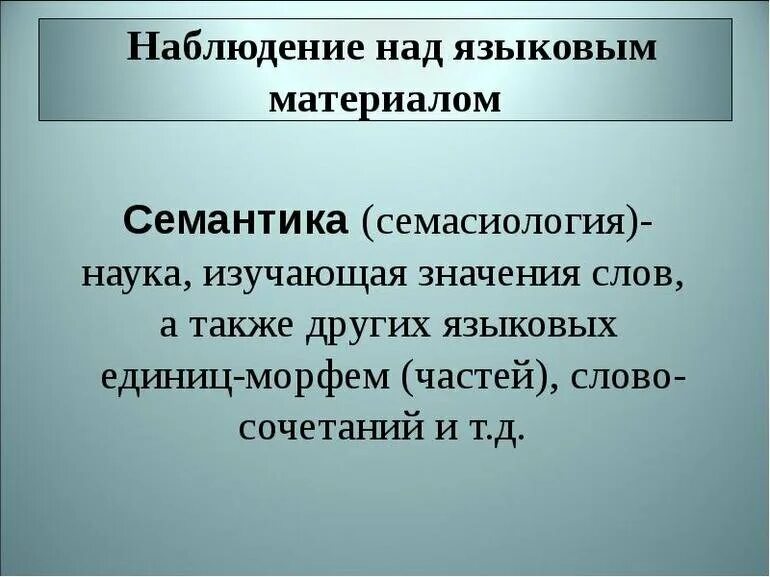 Наблюдение над языковым материалом

Семантика (семасиология)- наука, изучающая значения слов, а также других языковых единиц-морфем (частей), словосочетаний и т.д.